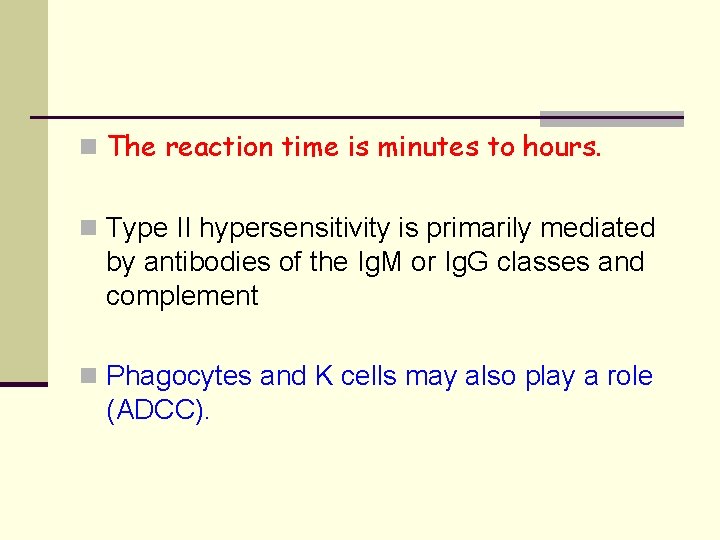 The reaction time is minutes to hours.

Type II hypersensitivity is primarily mediated by antibodies of the IgM or IgG classes and complement

Phagocytes and K cells may also play a role (ADCC).